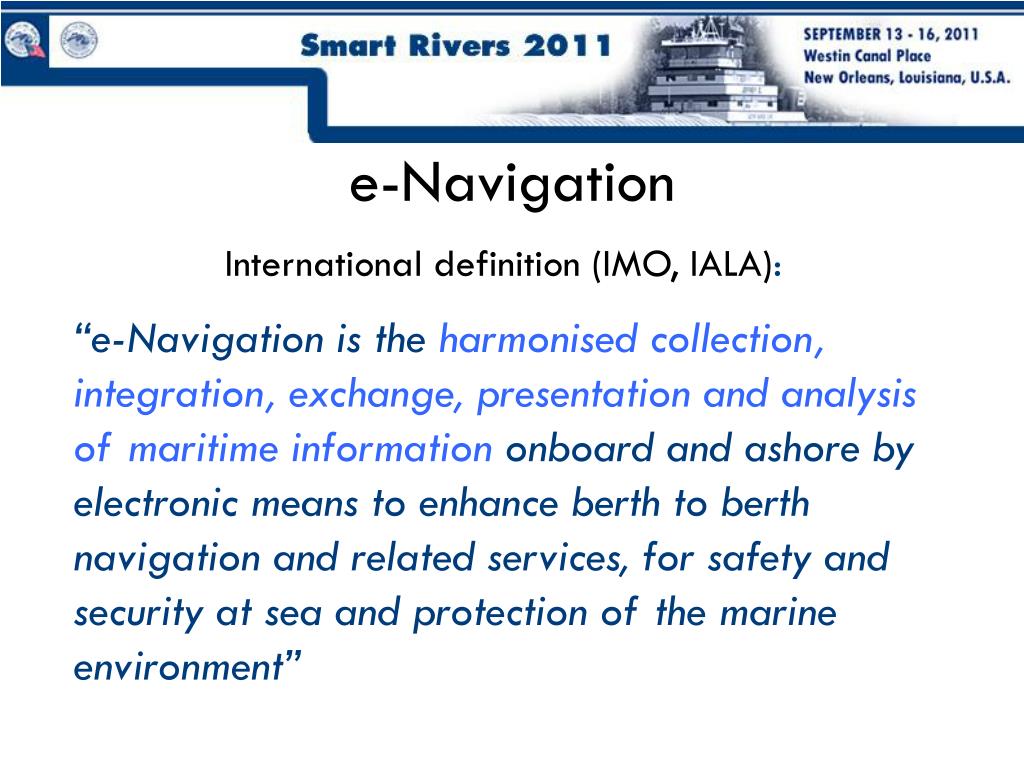 Smart Rivers 2011

SEPTEMBER 13 - 16, 2011
Westin Canal Place
New Orleans, Louisiana, U.S.A.

e-Navigation

International definition (IMO, IALA):

“e-Navigation is the harmonised collection, integration, exchange, presentation and analysis of maritime information onboard and ashore by electronic means to enhance berth to berth navigation and related services, for safety and security at sea and protection of the marine environment”